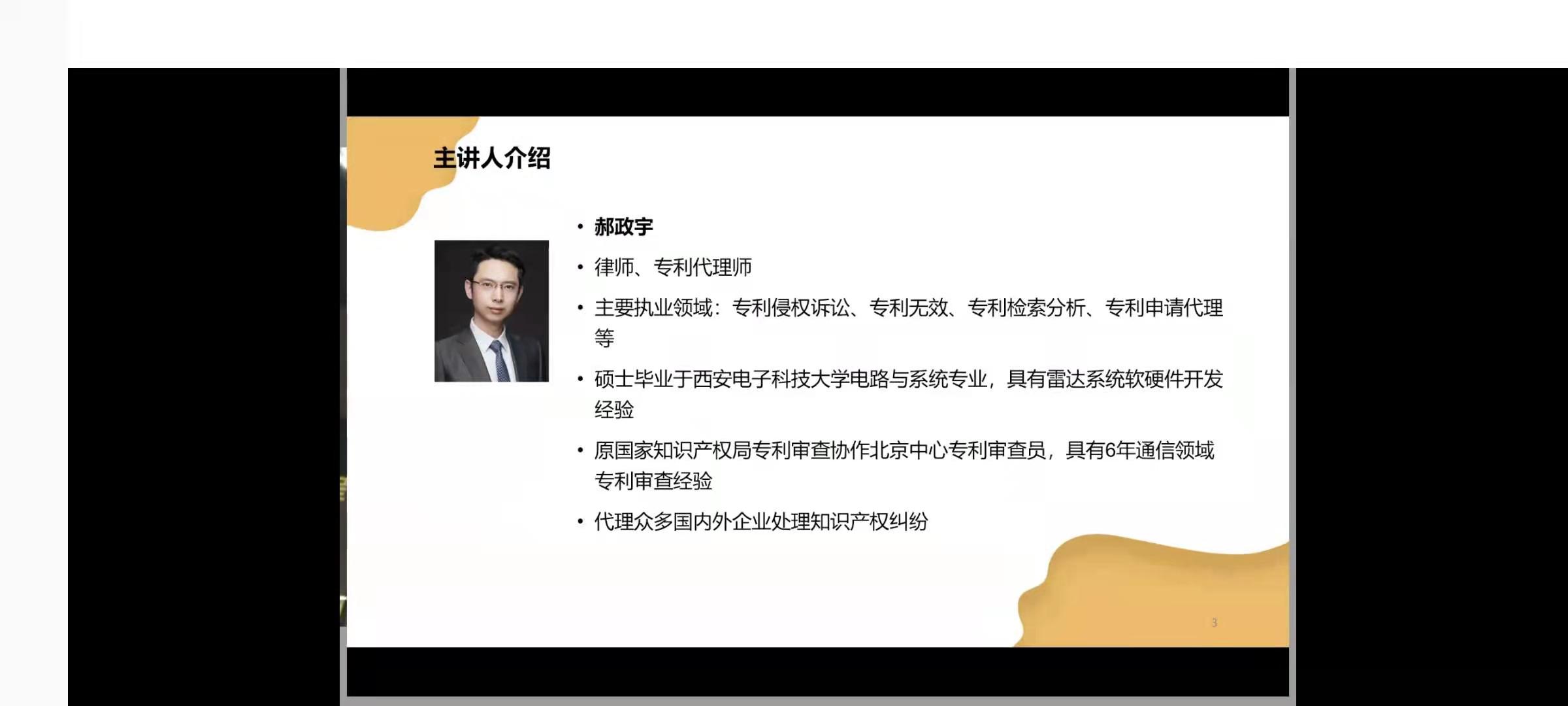 主讲人介绍

• 郝政宇
• 律师、专利代理师
• 主要执业领域：专利侵权诉讼、专利无效、专利检索分析、专利申请代理等
• 硕士毕业于西安电子科技大学电路与系统专业，具有雷达系统软硬件开发经验
• 原国家知识产权局专利审查协作北京中心专利审查员，具有6年通信领域专利审查经验
• 代理众多国内外企业处理知识产权纠纷

3